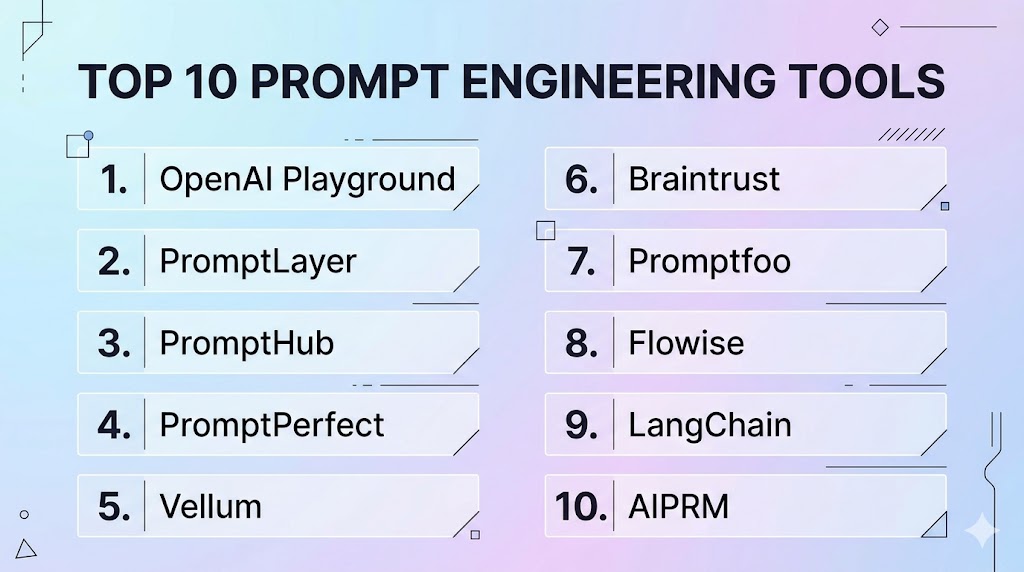 TOP 10 PROMPT ENGINEERING TOOLS

1. OpenAI Playground

2. PromptLayer

3. PromptHub

4. PromptPerfect

5. Vellum

6. Braintrust

7. Promptfoo

8. Flowise

9. LangChain

10. AIPRM